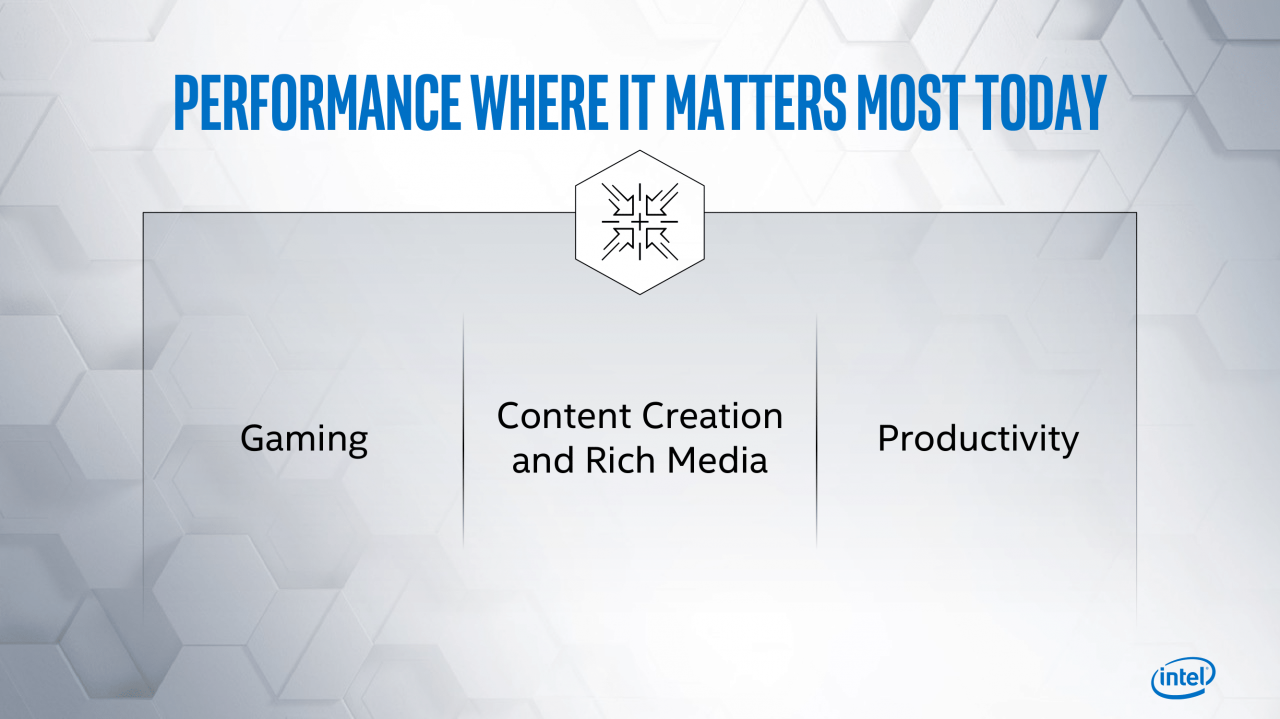 PERFORMANCE WHERE IT MATTERS MOST TODAY

Gaming

Content Creation and Rich Media

Productivity

intel